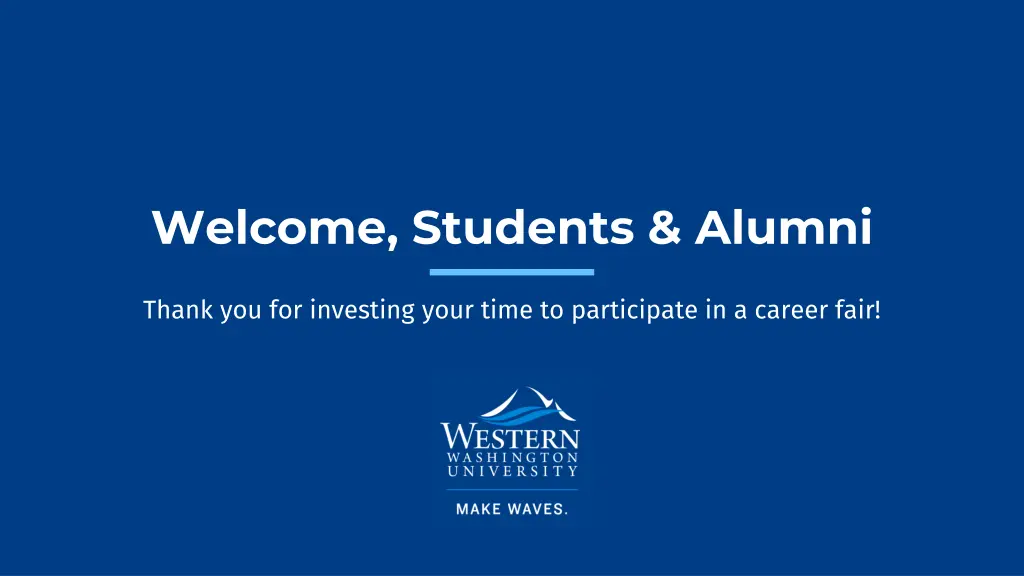 Welcome, Students & Alumni

Thank you for investing your time to participate in a career fair!

WESTERN
WASHINGTON
UNIVERSITY

MAKE WAVES.